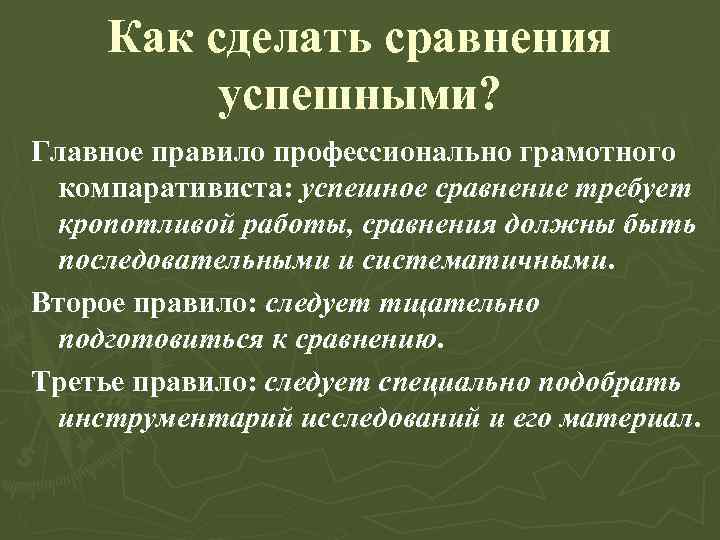 Как сделать сравнения успешными?

Главное правило профессионально грамотного компаративиста: успешное сравнение требует кропотливой работы, сравнения должны быть последовательными и систематичными.

Второе правило: следует тщательно подготовиться к сравнению.

Третье правило: следует специально подобрать инструментарий исследований и его материал.